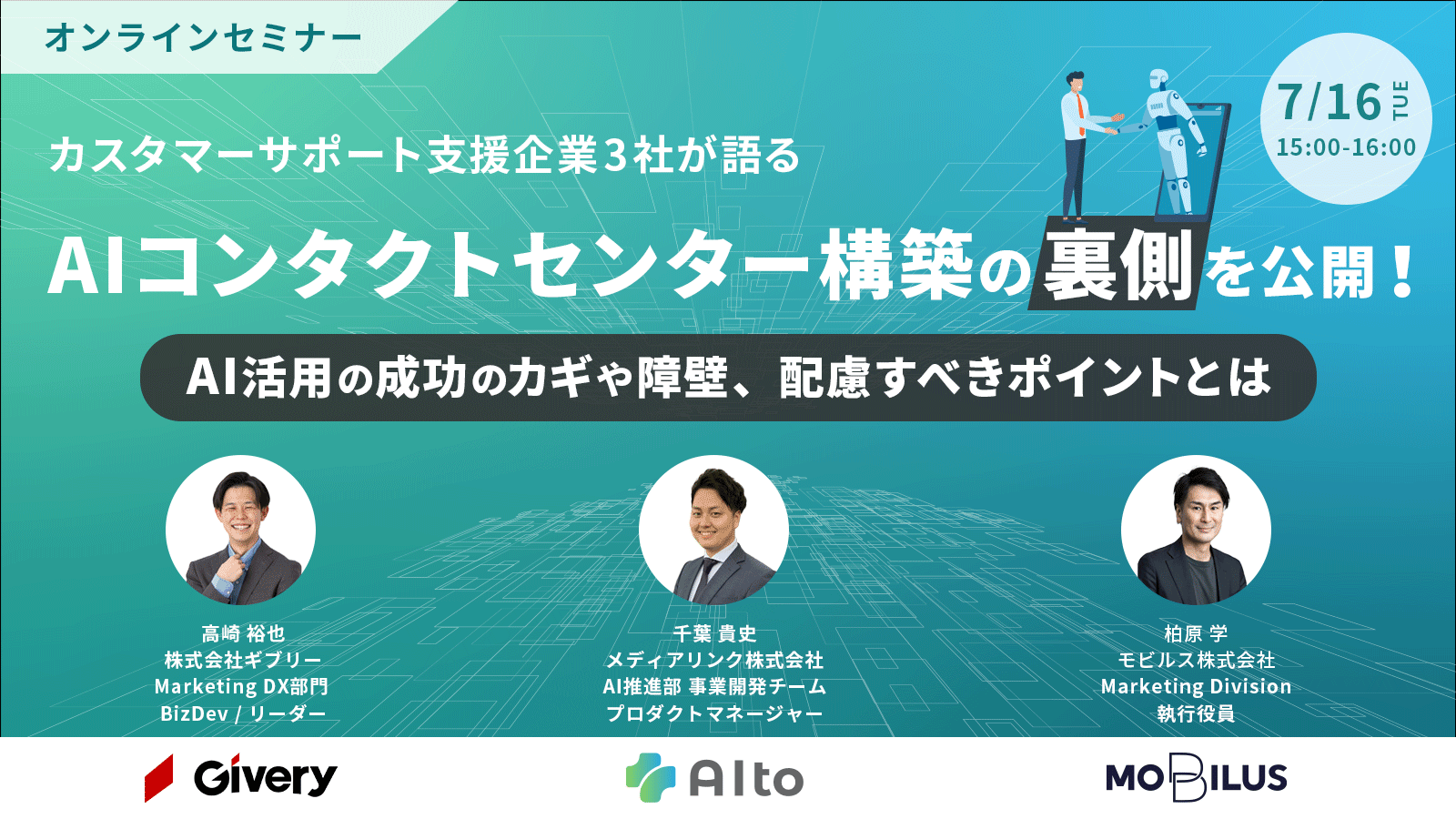 オンラインセミナー

7/16 TUE
15:00-16:00

カスタマーサポート支援企業3社が語る

AIコンタクトセンター構築の裏側を公開！

AI活用の成功のカギや障壁、配慮すべきポイントとは

高崎 裕也
株式会社ギブリー
Marketing DX部門
BizDev / リーダー

千葉 貴史
メディアリンク株式会社
AI推進部 事業開発チーム
プロダクトマネージャー

柏原 学
モビルス株式会社
Marketing Division
執行役員

Givery

Alto

MOBILUS